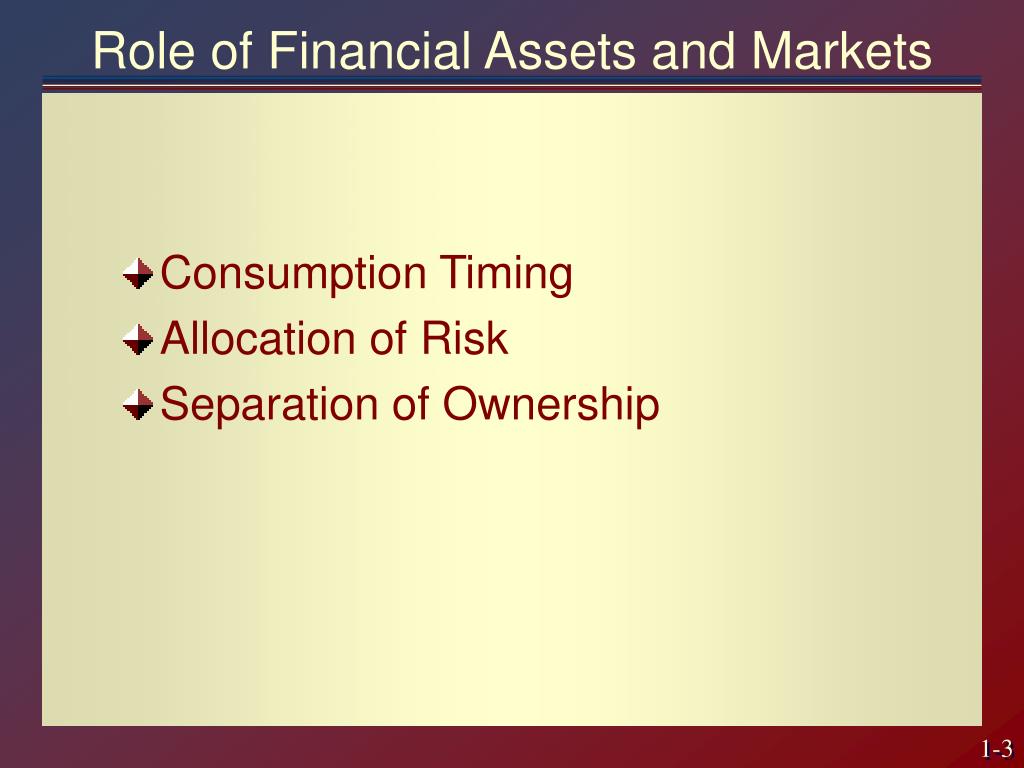 Role of Financial Assets and Markets

Consumption Timing

Allocation of Risk

Separation of Ownership

1-3